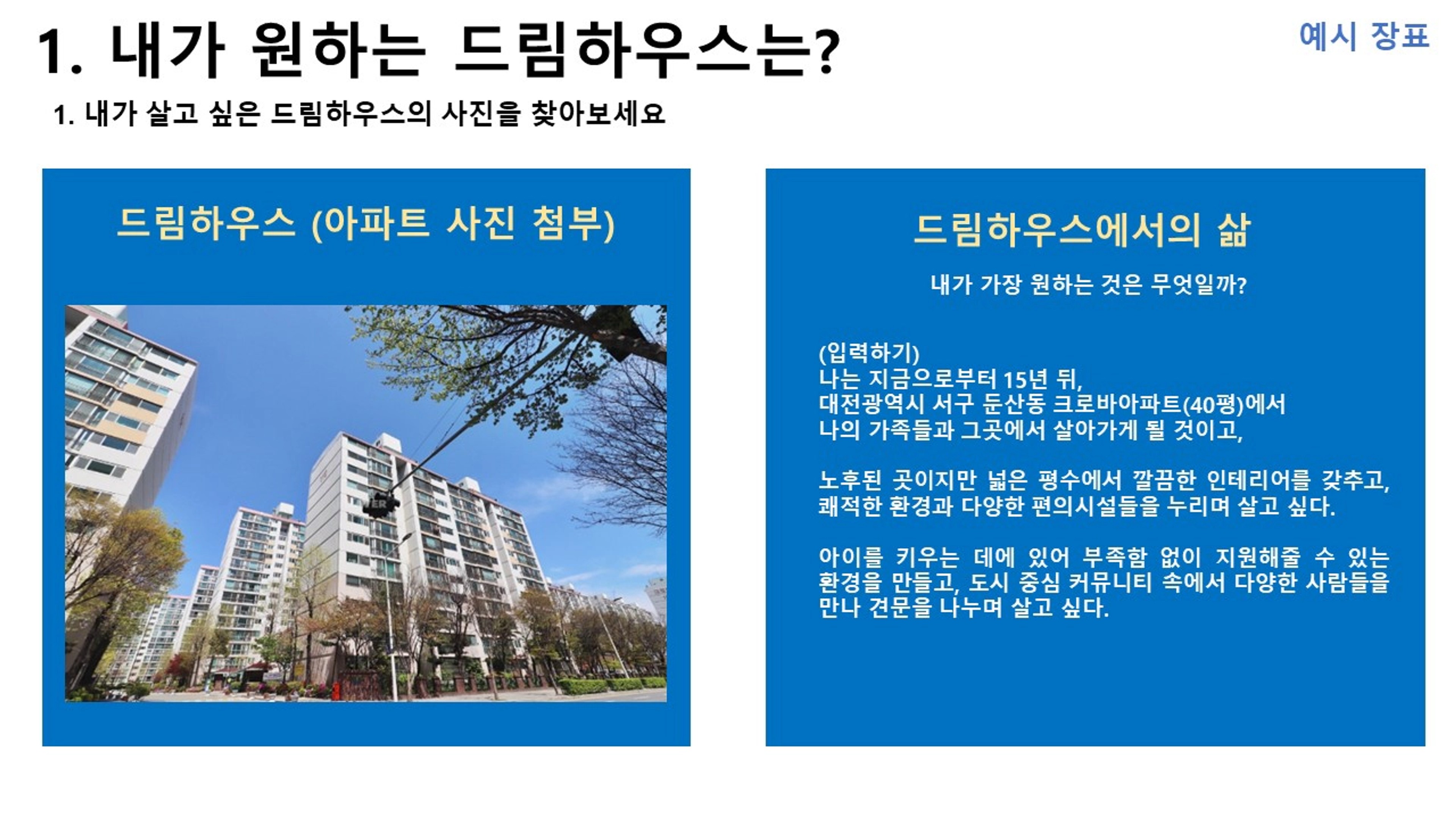 1. 내가 원하는 드림하우스는?

예시 장표

1. 내가 살고 싶은 드림하우스의 사진을 찾아보세요

드림하우스 (아파트 사진 첨부)

드림하우스에서의 삶

내가 가장 원하는 것은 무엇일까?

(입력하기)
나는 지금으로부터 15년 뒤,
대전광역시 서구 둔산동 크로바아파트(40평)에서
나의 가족들과 그곳에서 살아가게 될 것이고,

노후된 곳이지만 넓은 평수에서 깔끔한 인테리어를 갖추고, 쾌적한 환경과 다양한 편의시설들을 누리며 살고 싶다.

아이를 키우는 데에 있어 부족함 없이 지원해줄 수 있는 환경을 만들고, 도시 중심 커뮤니티 속에서 다양한 사람들을 만나 견문을 나누며 살고 싶다.